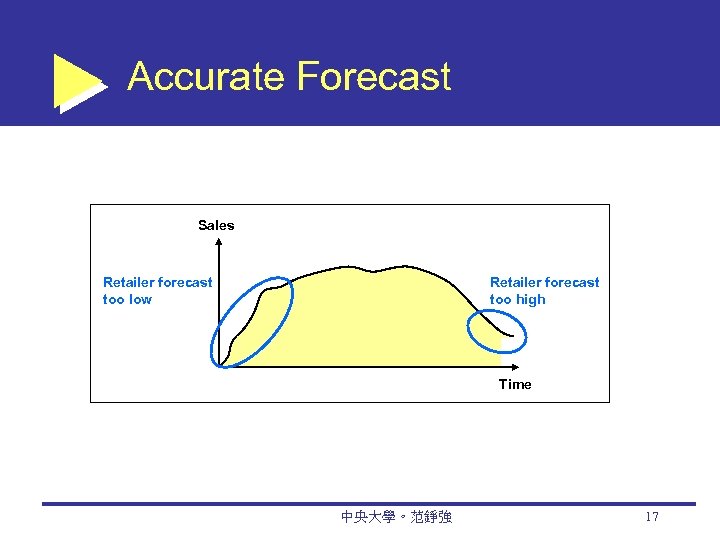 Accurate Forecast

Sales

Retailer forecast too low

Retailer forecast too high

Time

中央大學。范錚強

17